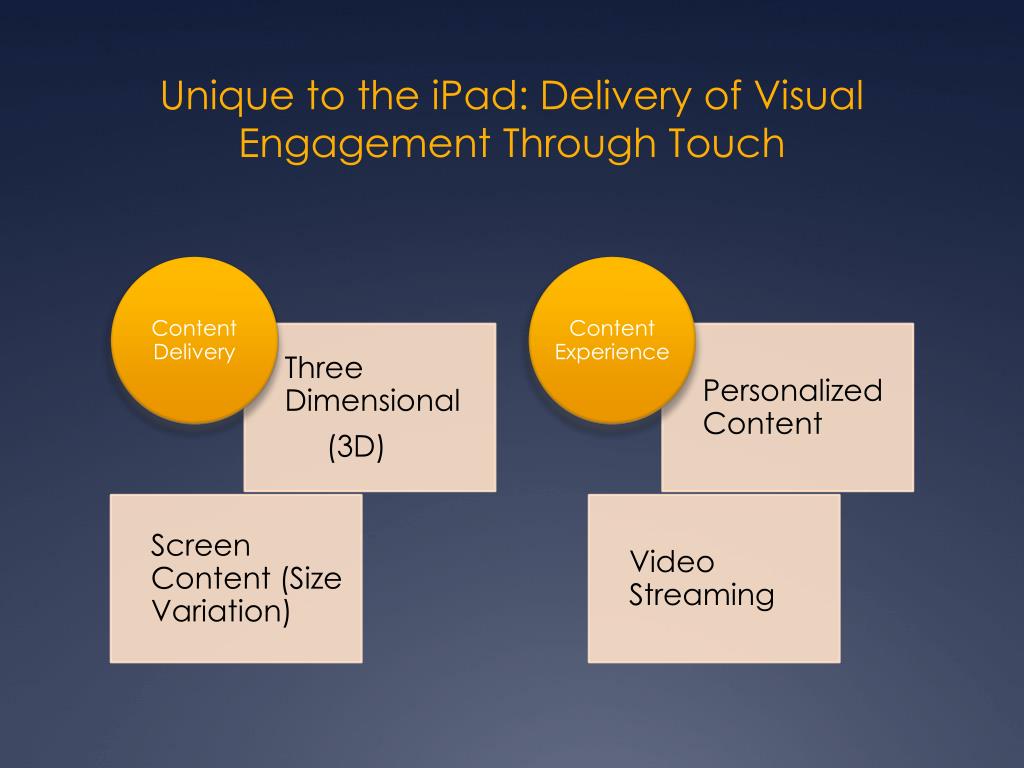 Unique to the iPad: Delivery of Visual Engagement Through Touch

Content Delivery

Three Dimensional (3D)

Screen Content (Size Variation)

Content Experience

Personalized Content

Video Streaming